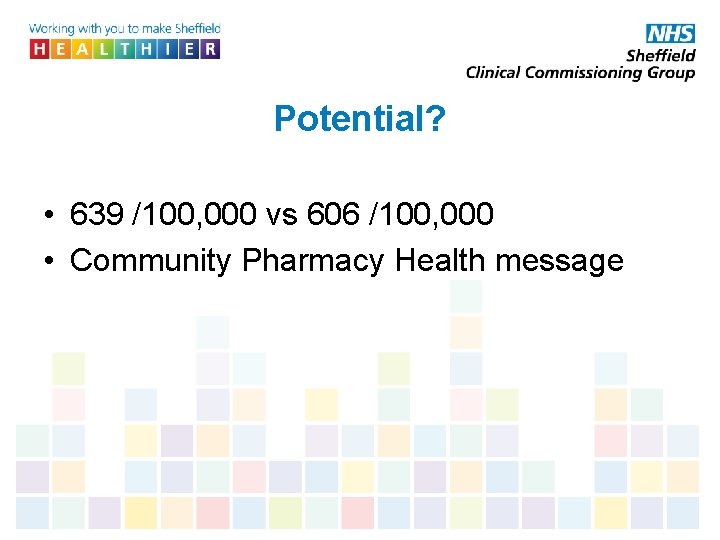 Working with you to make Sheffield
HEALTHIER

NHS
Sheffield
Clinical Commissioning Group

Potential?

• 639 /100,000 vs 606 /100,000
• Community Pharmacy Health message